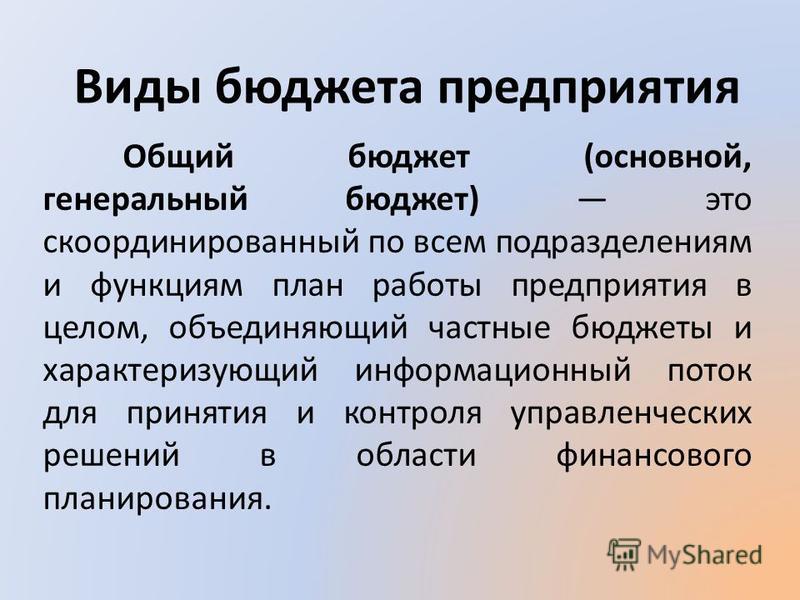 Виды бюджета предприятия

Общий бюджет (основной, генеральный бюджет) — это скоординированный по всем подразделениям и функциям план работы предприятия в целом, объединяющий частные бюджеты и характеризующий информационный поток для принятия и контроля управленческих решений в области финансового планирования.

MyShared